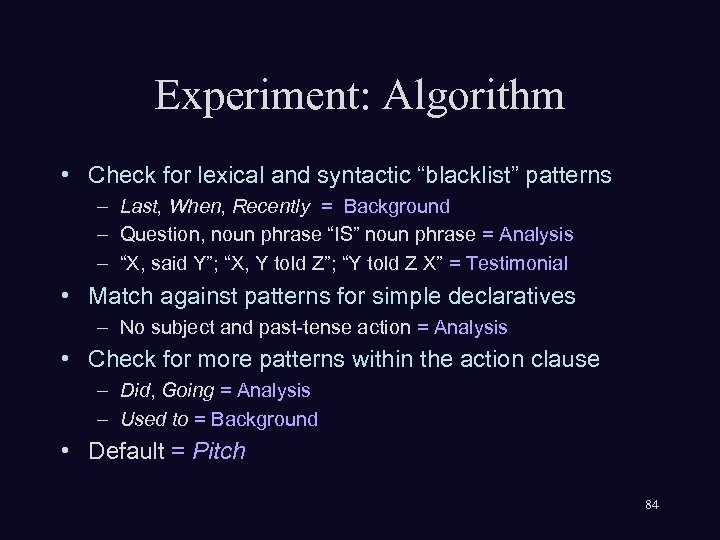 Experiment: Algorithm

• Check for lexical and syntactic “blacklist” patterns
– Last, When, Recently = Background
– Question, noun phrase “IS” noun phrase = Analysis
– “X, said Y”; “X, Y told Z”; “Y told Z X” = Testimonial

• Match against patterns for simple declaratives
– No subject and past-tense action = Analysis

• Check for more patterns within the action clause
– Did, Going = Analysis
– Used to = Background

• Default = Pitch

84